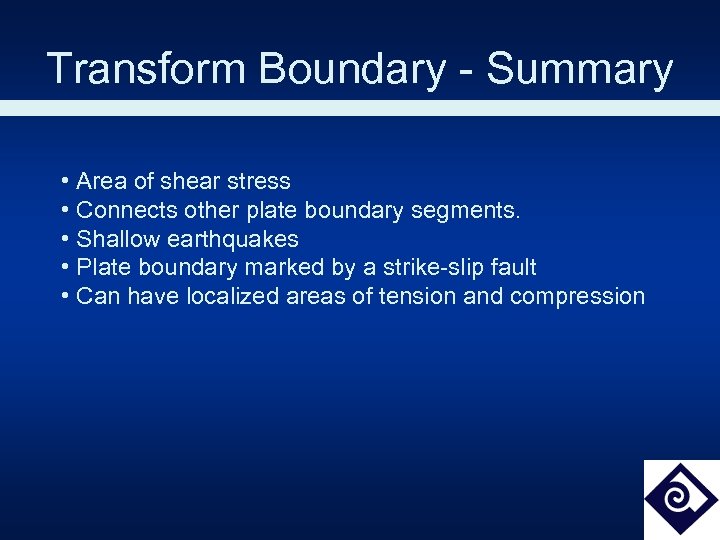 Transform Boundary - Summary

• Area of shear stress
• Connects other plate boundary segments.
• Shallow earthquakes
• Plate boundary marked by a strike-slip fault
• Can have localized areas of tension and compression